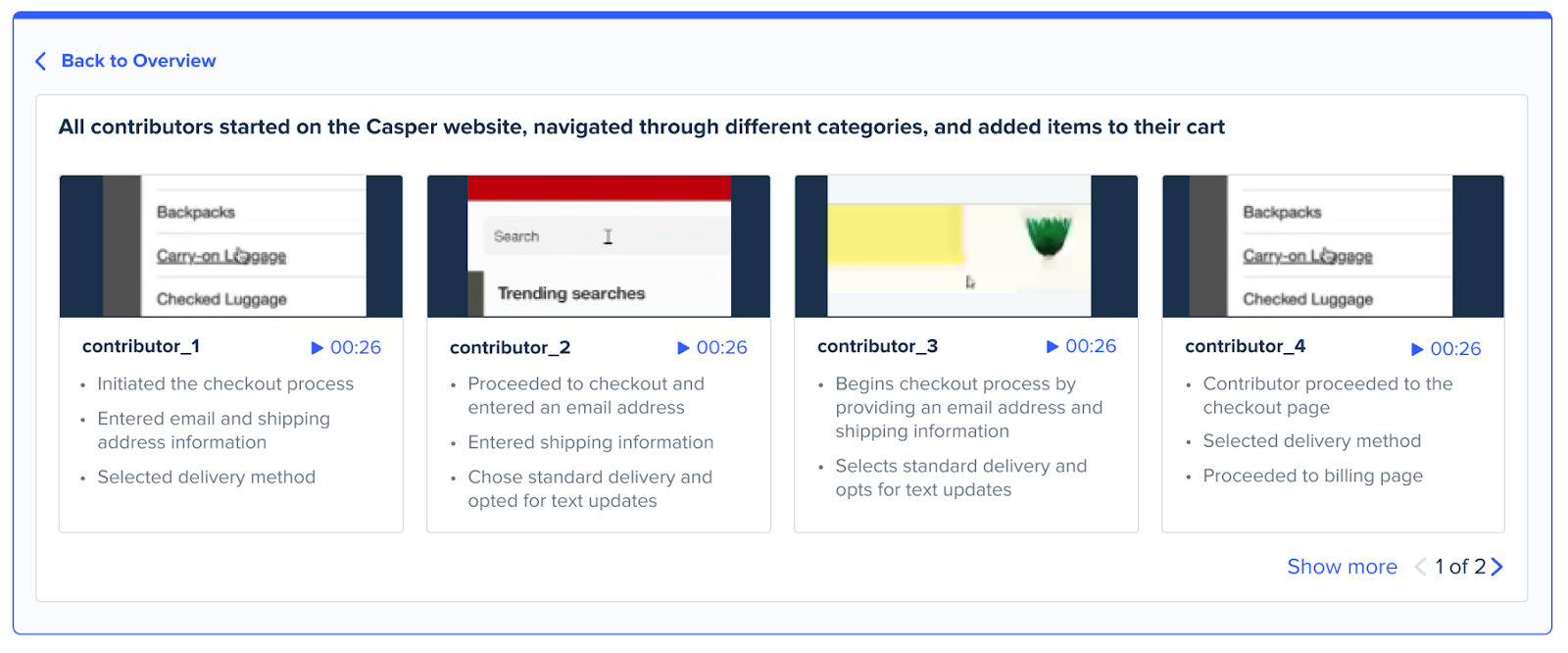 Back to Overview

All contributors started on the Casper website, navigated through different categories, and added items to their cart

Backpacks
Carry-on Luggage
Checked Luggage

contributor_1 00:26
- Initiated the checkout process
- Entered email and shipping address information
- Selected delivery method

Search
Trending searches

contributor_2 00:26
- Proceeded to checkout and entered an email address
- Entered shipping information
- Chose standard delivery and opted for text updates

contributor_3 00:26
- Begins checkout process by providing an email address and shipping information
- Selects standard delivery and opts for text updates

Backpacks
Carry-on Luggage
Checked Luggage

contributor_4 00:26
- Contributor proceeded to the checkout page
- Selected delivery method
- Proceeded to billing page

Show more 1 of 2